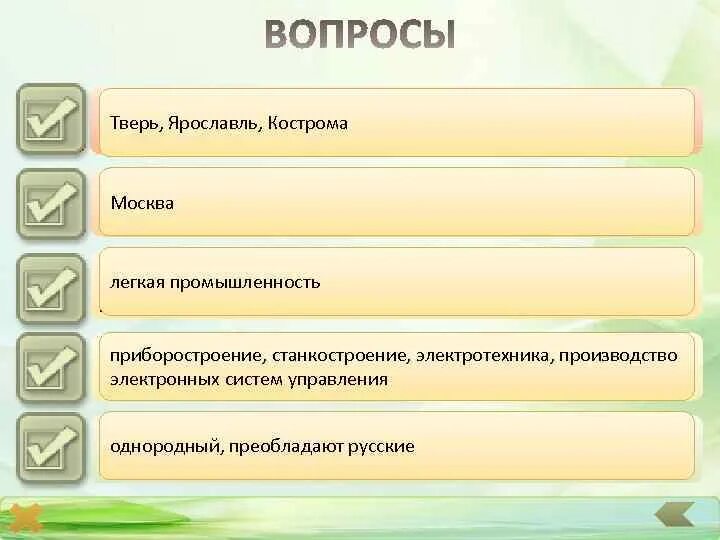 ВОПРОСЫ

Тверь, Ярославль, Кострома

Москва

легкая промышленность

приборостроение, станкостроение, электротехника, производство электронных систем управления

однородный, преобладают русские